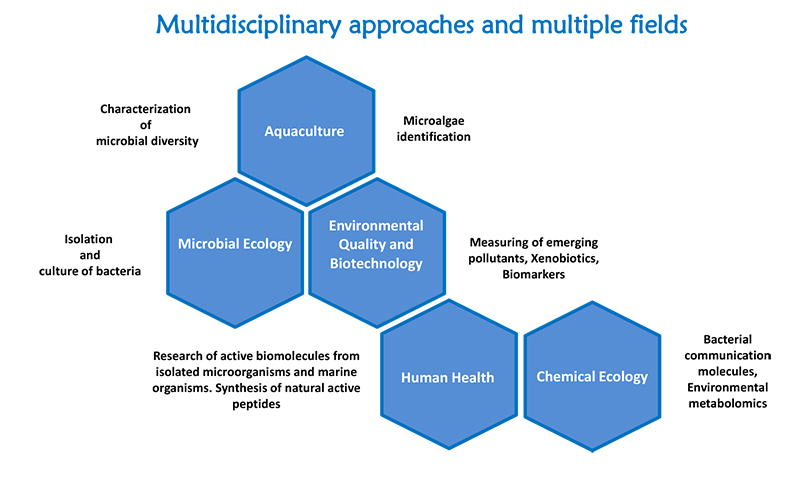 Multidisciplinary approaches and multiple fields

Characterization of microbial diversity

Aquaculture

Microalgae identification

Isolation and culture of bacteria

Microbial Ecology

Environmental Quality and Biotechnology

Measuring of emerging pollutants, Xenobiotics, Biomarkers

Research of active biomolecules from isolated microorganisms and marine organisms. Synthesis of natural active peptides

Human Health

Chemical Ecology

Bacterial communication molecules, Environmental metabolomics